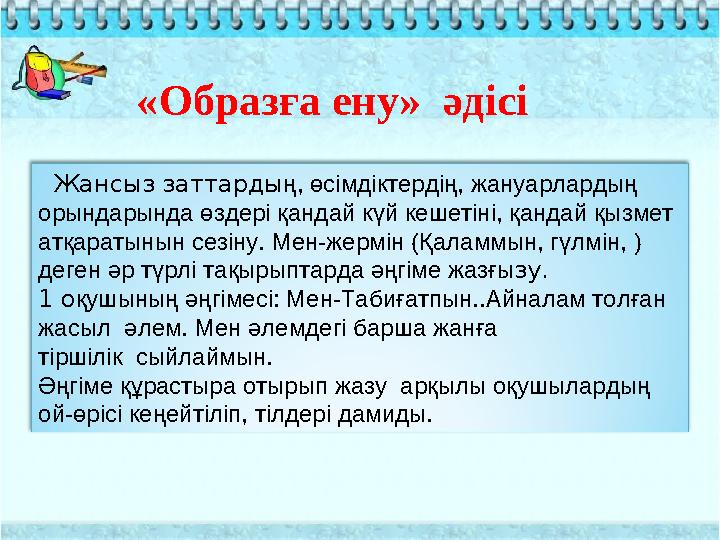 «Образға ену» әдісі

Жансыз заттардың, өсімдіктердің, жануарлардың орындарында өздері қандай күй кешетіні, қандай қызмет атқаратынын сезіну. Мен-жермін (Қаламмын, гүлмін, ) деген әр түрлі тақырыптарда әңгіме жазғызу.
1 оқушының әңгімесі: Мен-Табиғатпын..Айналам толған жасыл әлем. Мен әлемдегі барша жанға тіршілік сыйлаймын.
Әңгіме құрастыра отырып жазу арқылы оқушылардың ой-өрісі кеңейтіліп, тілдері дамиды.